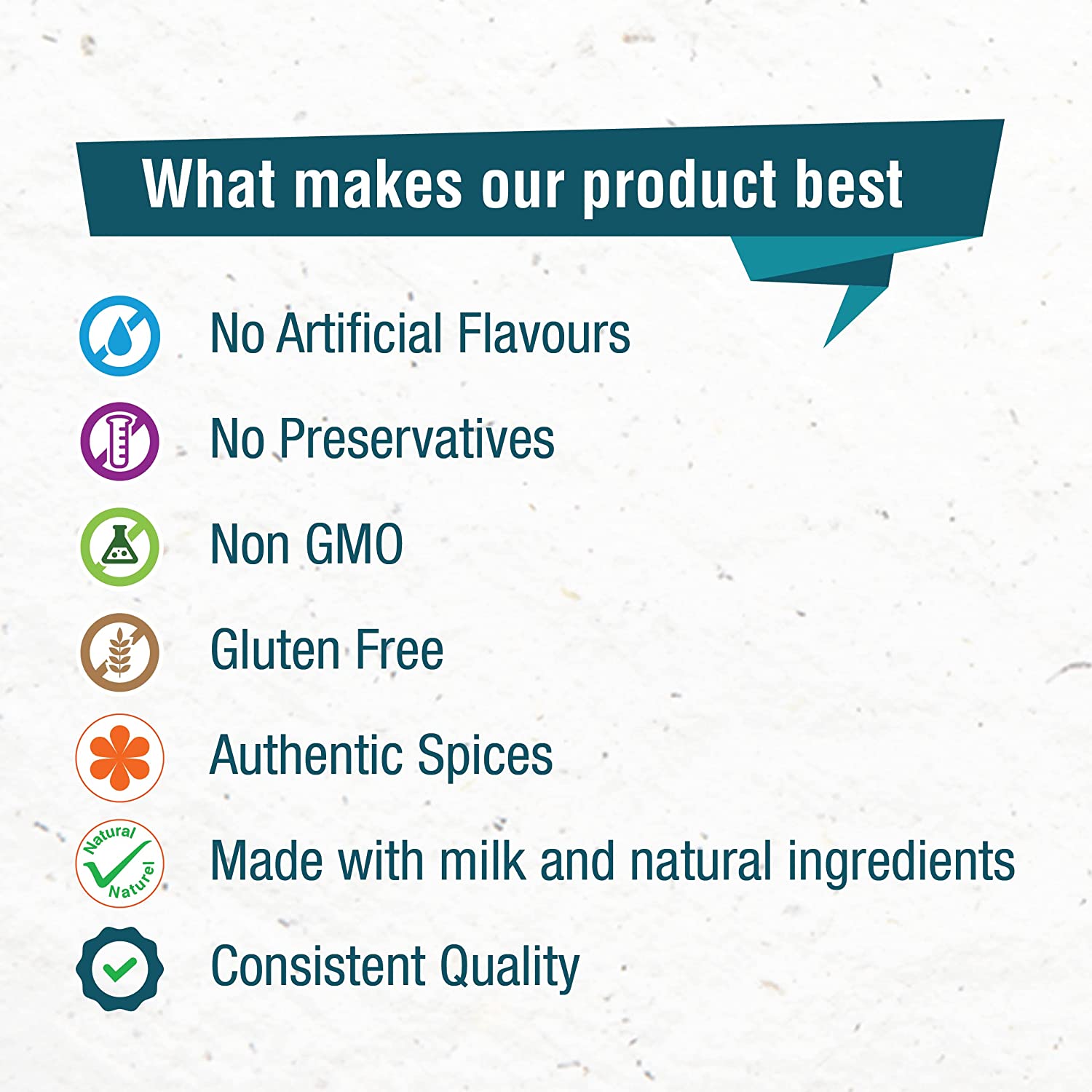 What makes our product best

No Artificial Flavours

No Preservatives

Non GMO

Gluten Free

Authentic Spices

Natural Naturel

Made with milk and natural ingredients

Consistent Quality